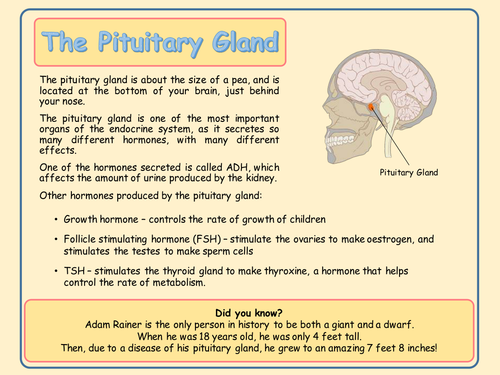 The Pituitary Gland

The pituitary gland is about the size of a pea, and is located at the bottom of your brain, just behind your nose.

The pituitary gland is one of the most important organs of the endocrine system, as it secretes so many different hormones, with many different effects.

One of the hormones secreted is called ADH, which affects the amount of urine produced by the kidney.

Pituitary Gland

Other hormones produced by the pituitary gland:

• Growth hormone – controls the rate of growth of children

• Follicle stimulating hormone (FSH) – stimulate the ovaries to make oestrogen, and stimulates the testes to make sperm cells

• TSH – stimulates the thyroid gland to make thyroxine, a hormone that helps control the rate of metabolism.

Did you know?
Adam Rainer is the only person in history to be both a giant and a dwarf.
When he was 18 years old, he was only 4 feet tall.
Then, due to a disease of his pituitary gland, he grew to an amazing 7 feet 8 inches!